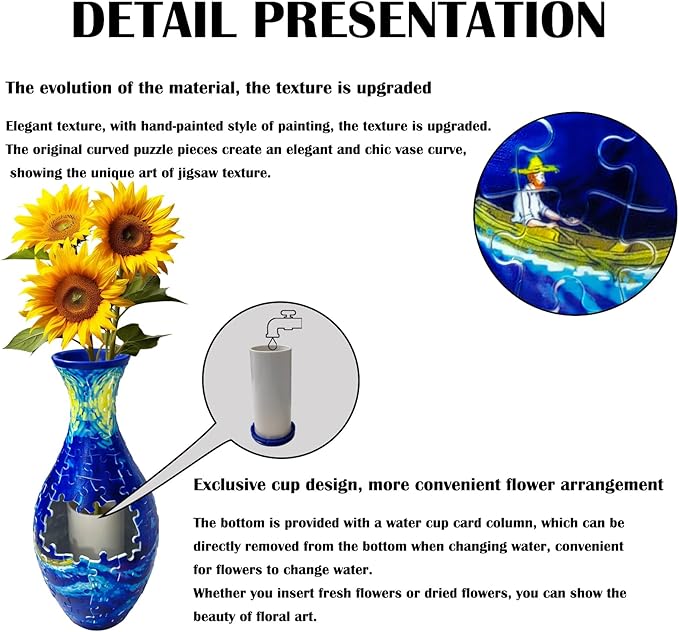 DETAIL PRESENTATION

The evolution of the material, the texture is upgraded

Elegant texture, with hand-painted style of painting, the texture is upgraded. The original curved puzzle pieces create an elegant and chic vase curve, showing the unique art of jigsaw texture.

Exclusive cup design, more convenient flower arrangement

The bottom is provided with a water cup card column, which can be directly removed from the bottom when changing water, convenient for flowers to change water.
Whether you insert fresh flowers or dried flowers, you can show the beauty of floral art.